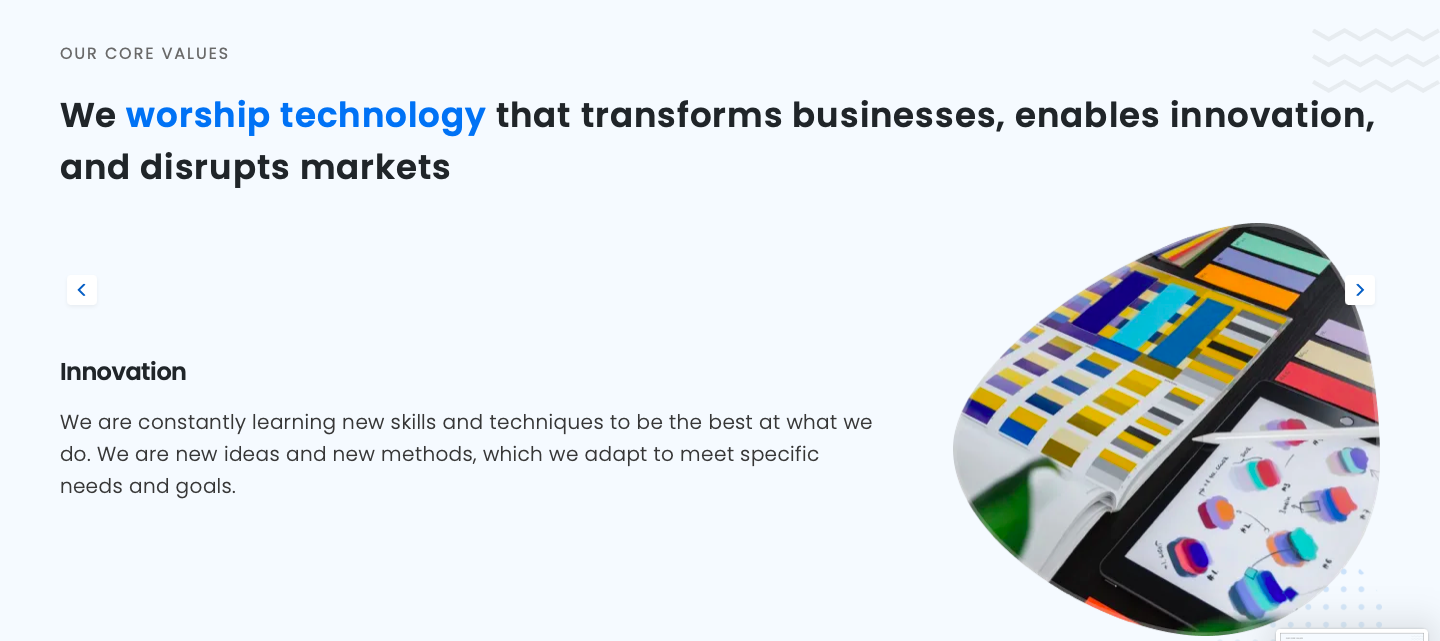 OUR CORE VALUES

We worship technology that transforms businesses, enables innovation, and disrupts markets

Innovation

We are constantly learning new skills and techniques to be the best at what we do. We are new ideas and new methods, which we adapt to meet specific needs and goals.